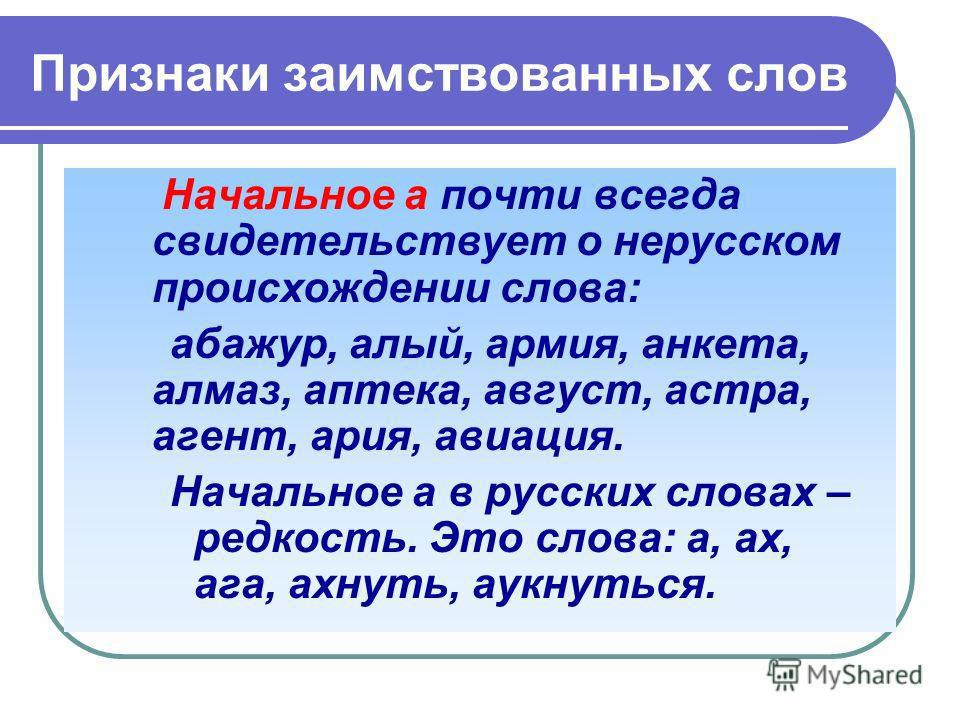 Признаки заимствованных слов

Начальное а почти всегда свидетельствует о нерусском происхождении слова:

абажур, алый, армия, анкета, алмаз, аптека, август, астра, агент, ария, авиация.

Начальное а в русских словах – редкость. Это слова: а, ах, ага, ахнуть, аукнуться.

MyShared